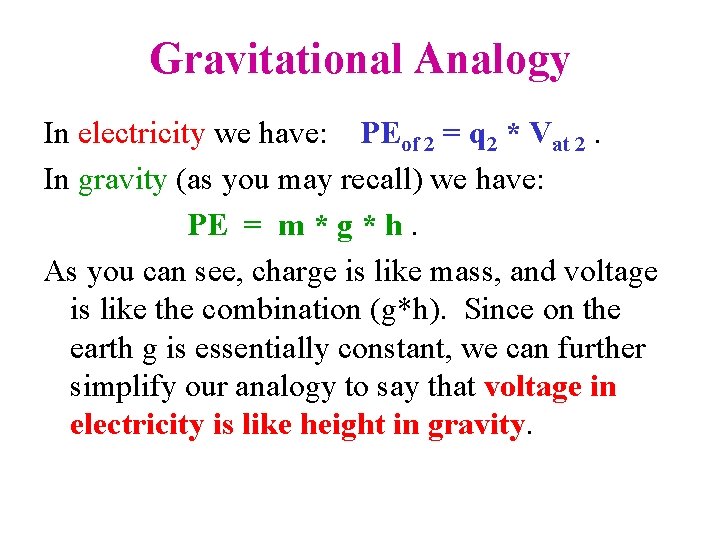 Gravitational Analogy

In electricity we have: $PE_{of\ 2} = q_2 * V_{at\ 2}$ .

In gravity (as you may recall) we have:

$PE = m * g * h$ .

As you can see, charge is like mass, and voltage is like the combination (g*h). Since on the earth g is essentially constant, we can further simplify our analogy to say that voltage in electricity is like height in gravity.